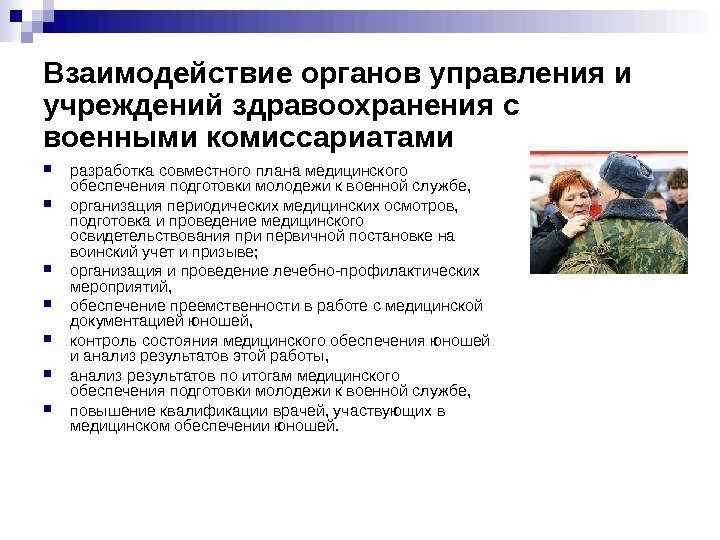 Взаимодействие органов управления и учреждений здравоохранения с военными комиссариатами

- разработка совместного плана медицинского обеспечения подготовки молодежи к военной службе,
- организация периодических медицинских осмотров, подготовка и проведение медицинского освидетельствования при первичной постановке на воинский учет и призыве;
- организация и проведение лечебно-профилактических мероприятий,
- обеспечение преемственности в работе с медицинской документацией юношей,
- контроль состояния медицинского обеспечения юношей и анализ результатов этой работы,
- анализ результатов по итогам медицинского обеспечения подготовки молодежи к военной службе,
- повышение квалификации врачей, участвующих в медицинском обеспечении юношей.